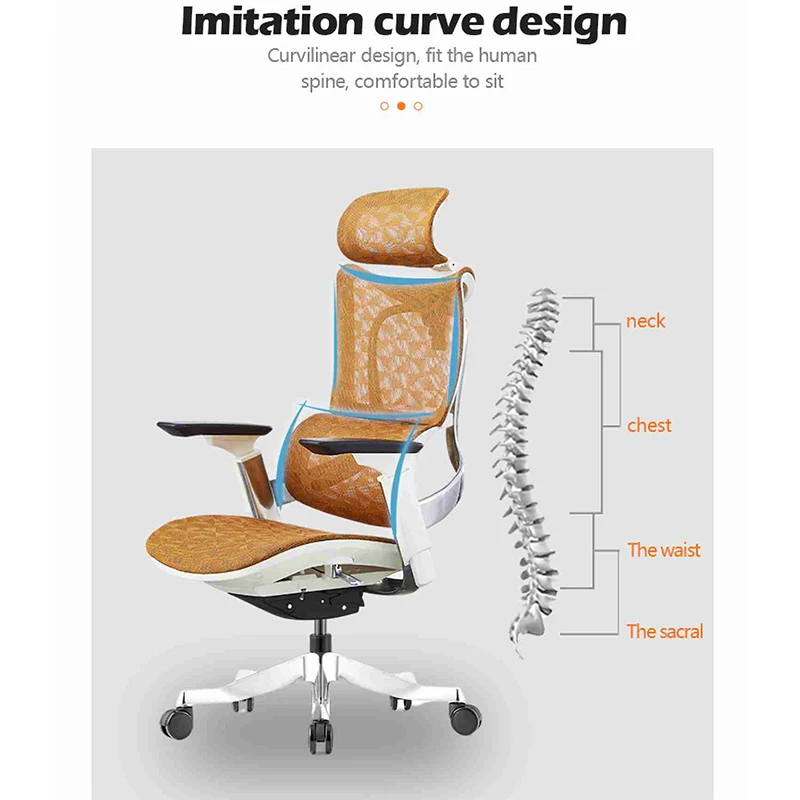 Imitation curve design

Curvilinear design, fit the human spine, comfortable to sit

neck

chest

The waist

The sacral